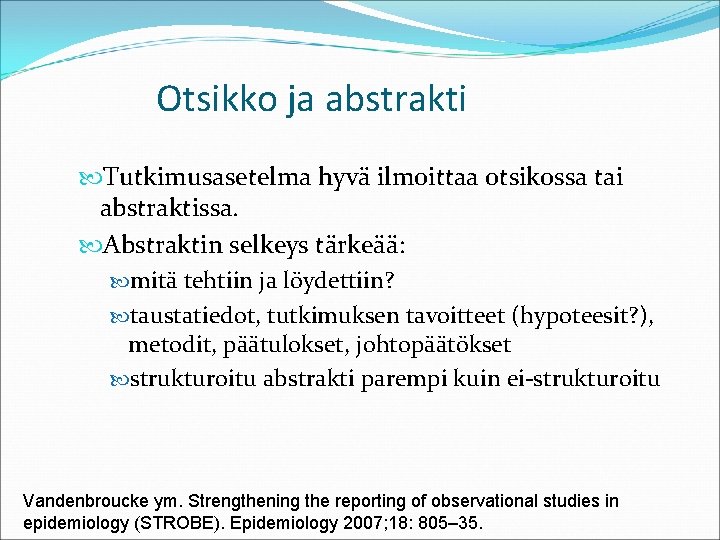 Otsikko ja abstrakti

Tutkimusasetelma hyvä ilmoittaa otsikossa tai abstraktissa.

Abstraktin selkeys tärkeää:

mitä tehtiin ja löydettiin?

taustatiedot, tutkimuksen tavoitteet (hypoteesit?), metodit, päätulokset, johtopäätökset

strukturoitu abstrakti parempi kuin ei-strukturoitu

Vandenbroucke ym. Strengthening the reporting of observational studies in epidemiology (STROBE). Epidemiology 2007;18: 805–35.